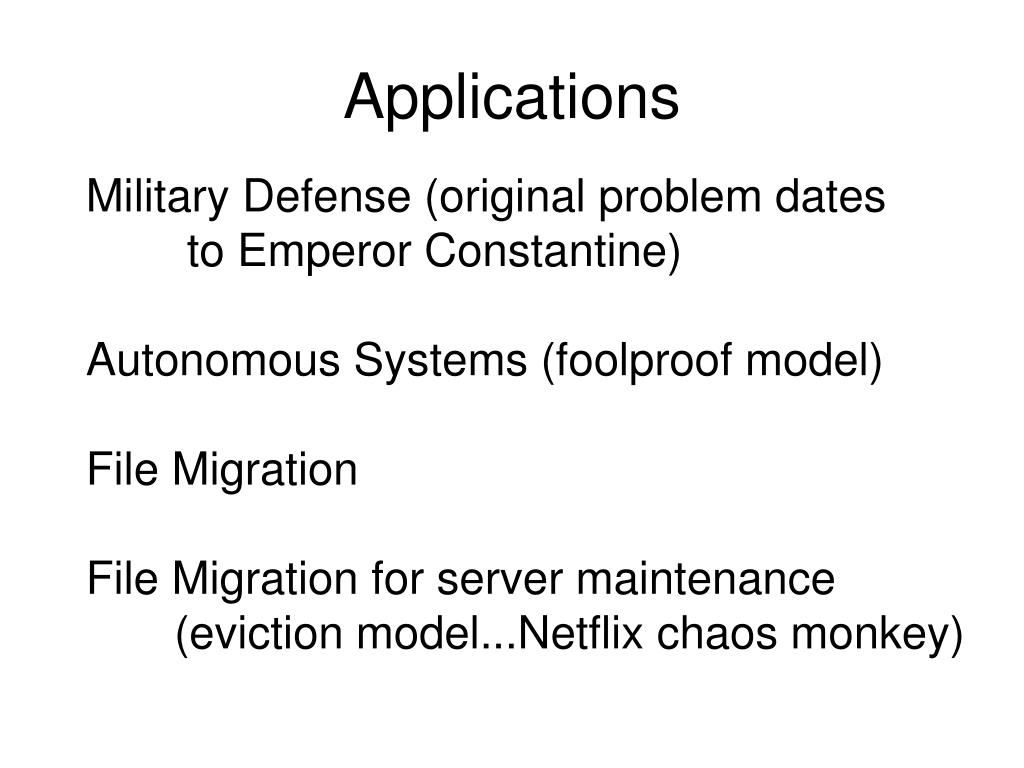 Applications

Military Defense (original problem dates to Emperor Constantine)

Autonomous Systems (foolproof model)

File Migration

File Migration for server maintenance (eviction model...Netflix chaos monkey)